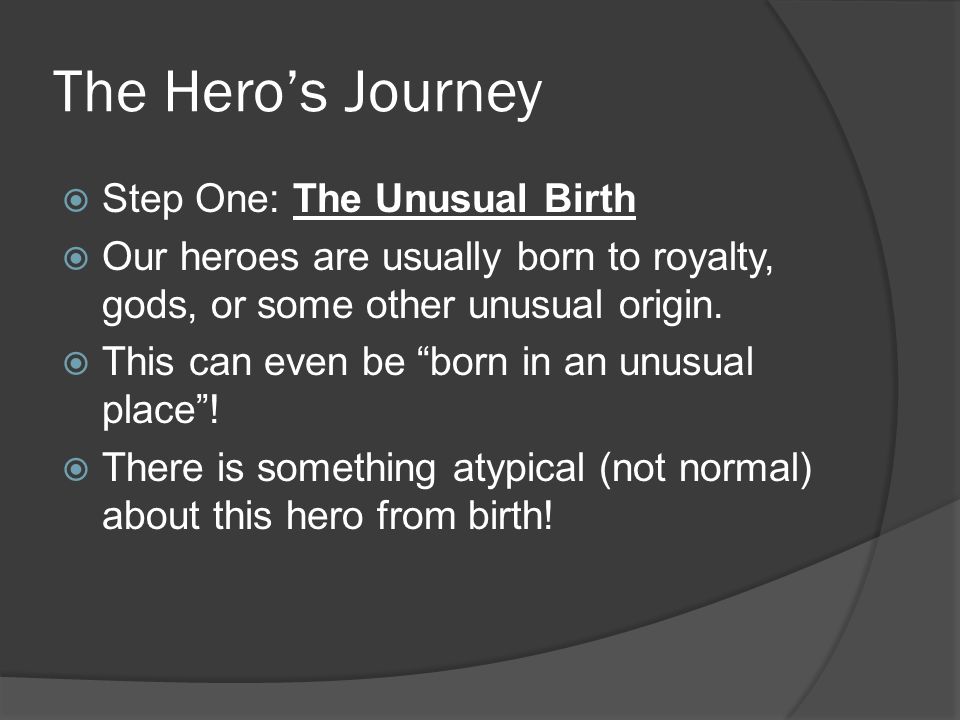 The Hero’s Journey

Step One: The Unusual Birth

Our heroes are usually born to royalty, gods, or some other unusual origin.

This can even be “born in an unusual place”!

There is something atypical (not normal) about this hero from birth!